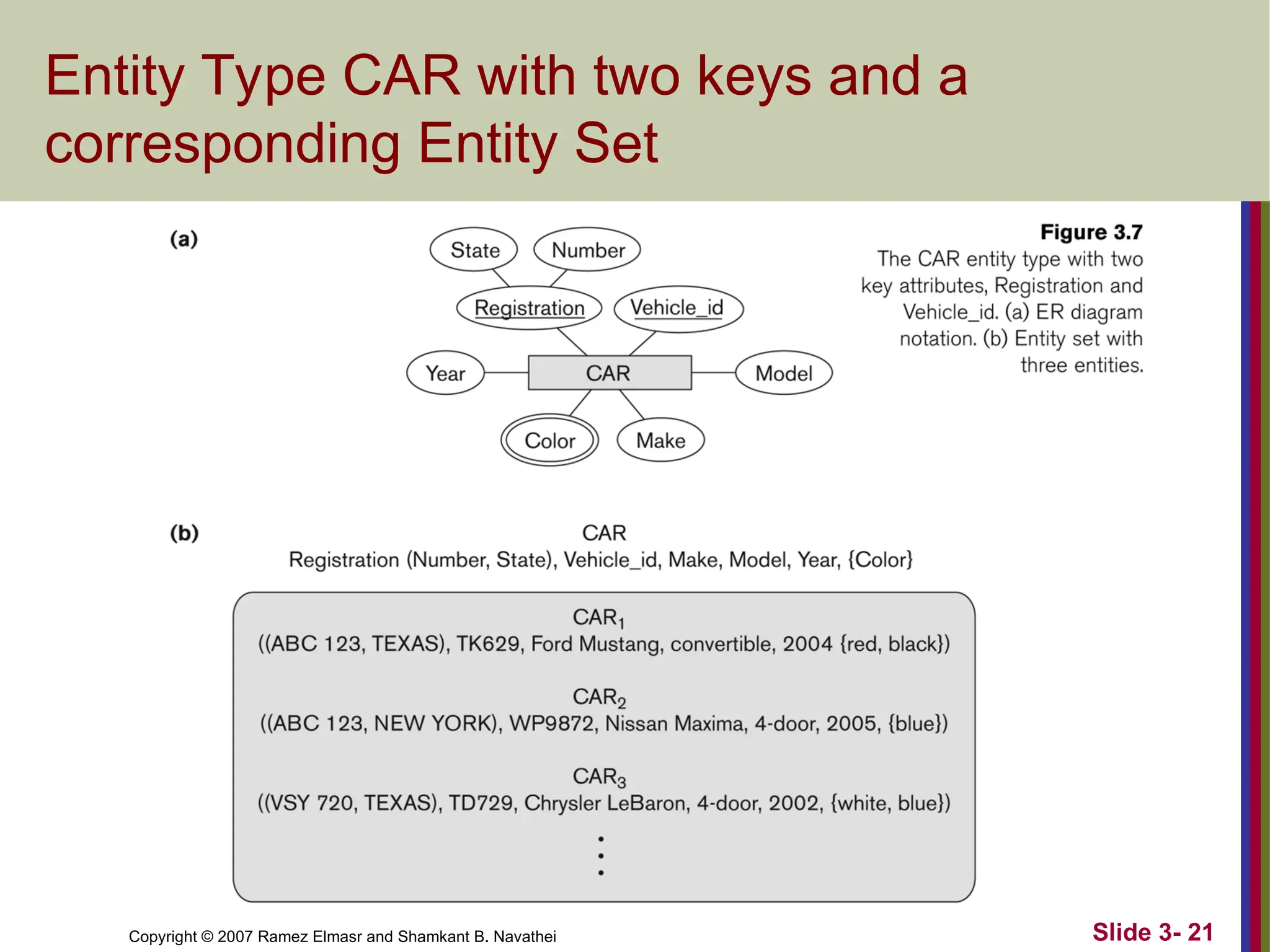 Entity Type CAR with two keys and a corresponding Entity Set

(a)

State

Number

Registration

Vehicle_id

Year

CAR

Model

Color

Make

Figure 3.7
The CAR entity type with two key attributes, Registration and Vehicle_id. (a) ER diagram notation. (b) Entity set with three entities.

(b)

CAR
Registration (Number, State), Vehicle_id, Make, Model, Year, {Color}

$CAR_1$
((ABC 123, TEXAS), TK629, Ford Mustang, convertible, 2004 {red, black})

$CAR_2$
((ABC 123, NEW YORK), WP9872, Nissan Maxima, 4-door, 2005, {blue})

$CAR_3$
((VSY 720, TEXAS), TD729, Chrysler LeBaron, 4-door, 2002, {white, blue})

⋮

Copyright © 2007 Ramez Elmasr and Shamkant B. Navathei

Slide 3- 21